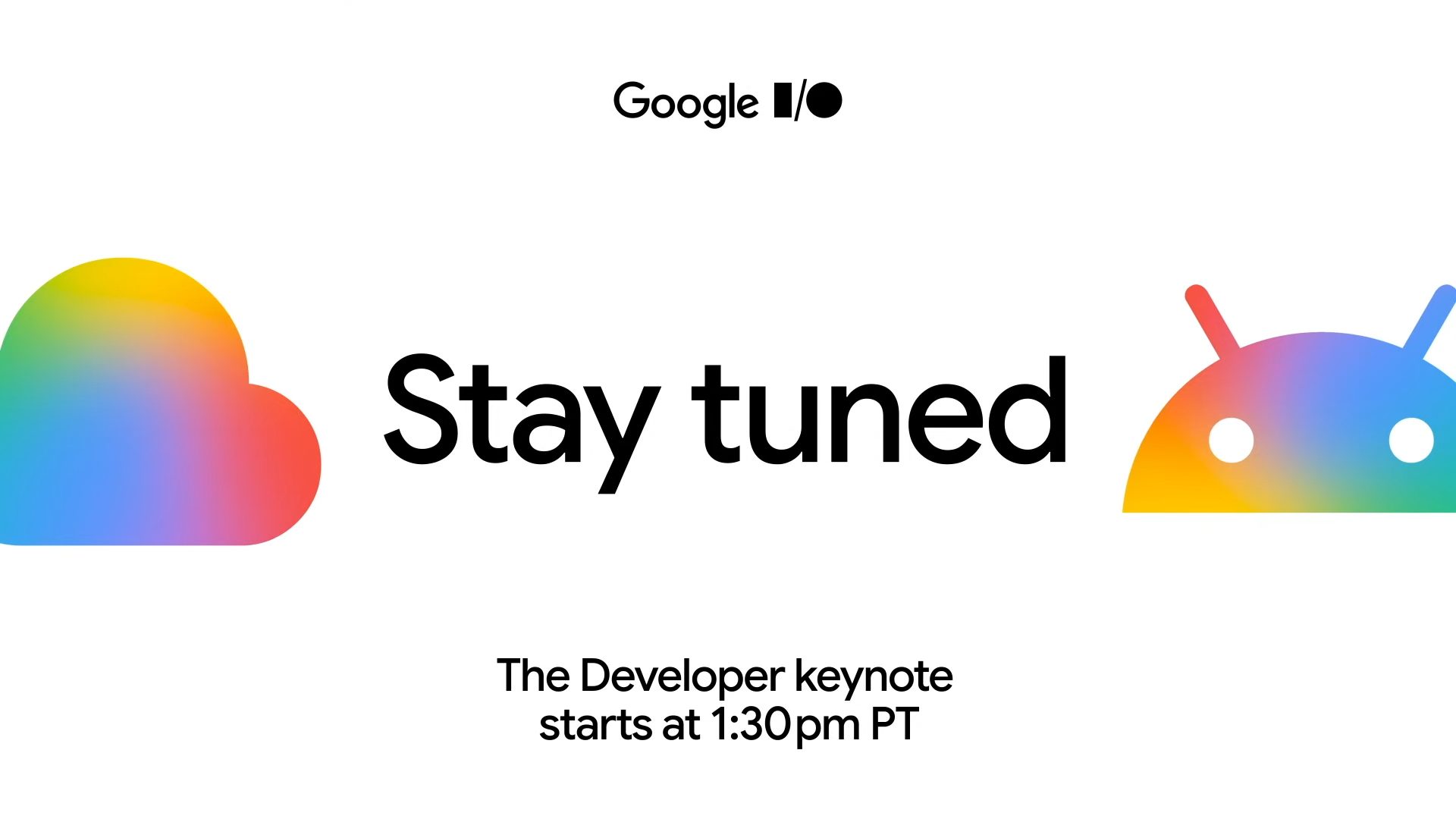 Google I/O

Stay tuned

The Developer keynote starts at 1:30pm PT